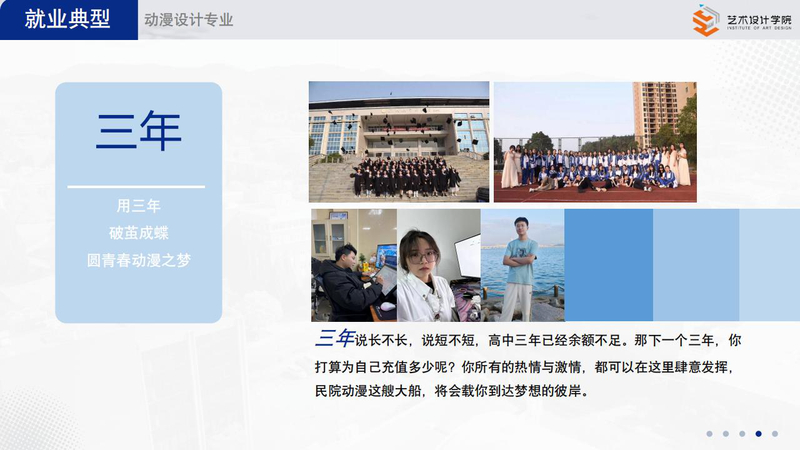 就业典型

动漫设计专业

艺术设计学院
INSTITUTE OF ART DESIGN

三年

用三年
破茧成蝶
圆青春动漫之梦

三年说长不长，说短不短，高中三年已经余额不足。那下一个三年，你打算为自己充值多少呢？你所有的热情与激情，都可以在这里肆意发挥，民院动漫这艘大船，将会载你到达梦想的彼岸。